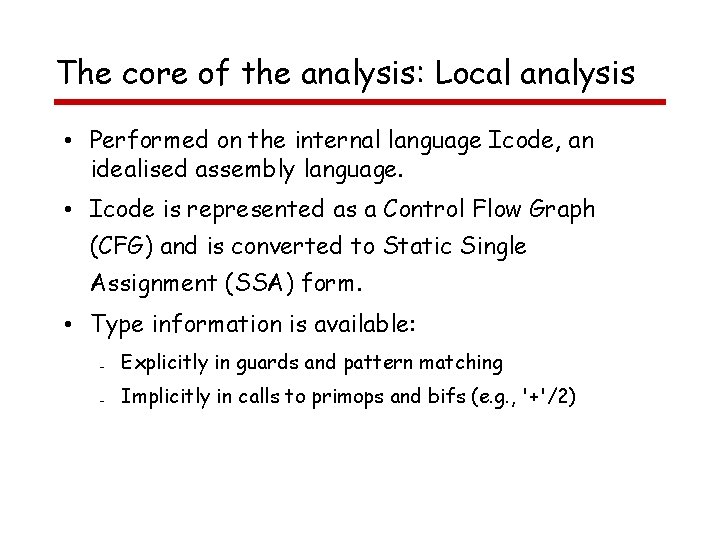 The core of the analysis: Local analysis

• Performed on the internal language Icode, an idealised assembly language.

• Icode is represented as a Control Flow Graph (CFG) and is converted to Static Single Assignment (SSA) form.

• Type information is available:

- Explicitly in guards and pattern matching

- Implicitly in calls to primops and bifs (e.g., '+'/2)